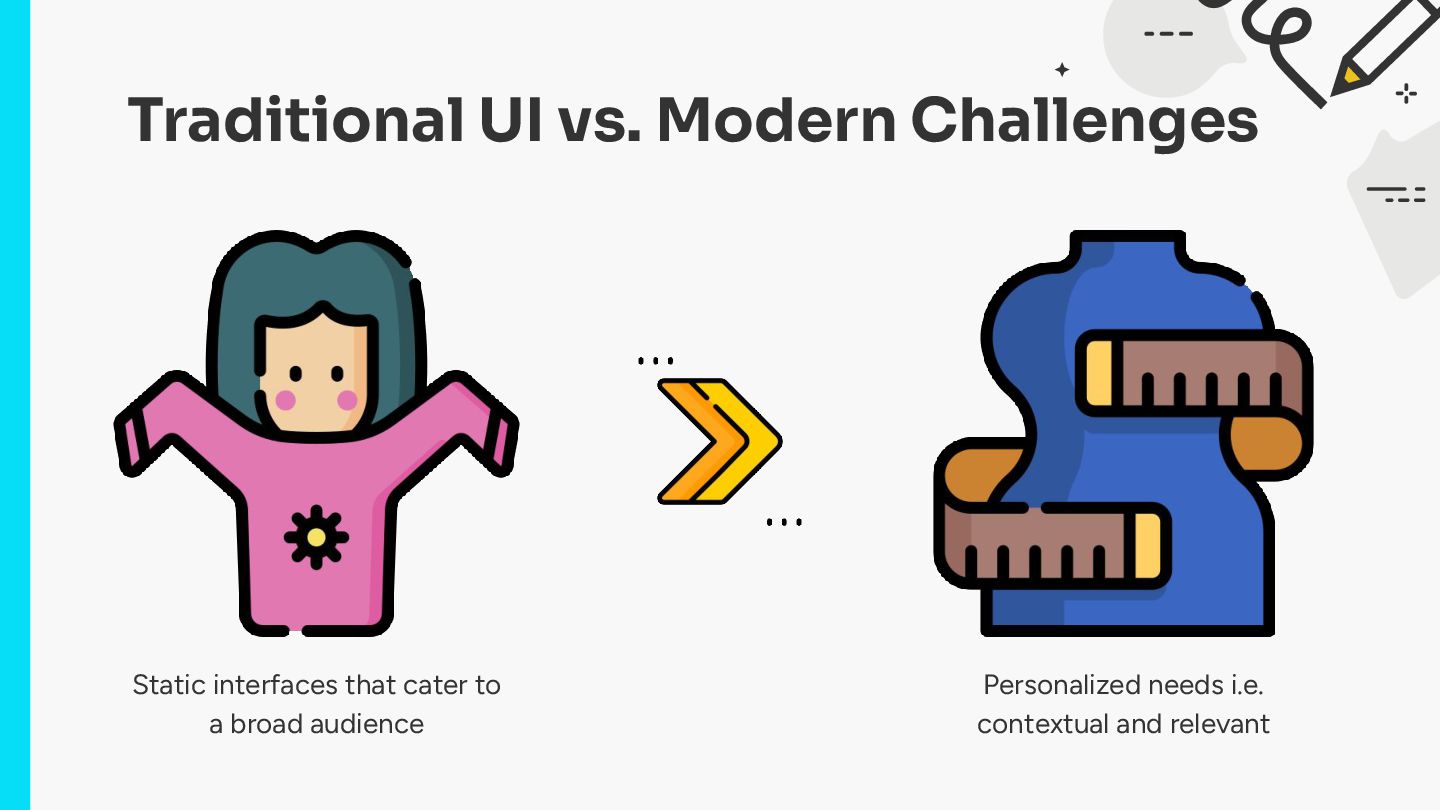 Traditional UI vs. Modern Challenges

Static interfaces that cater to a broad audience

Personalized needs i.e. contextual and relevant